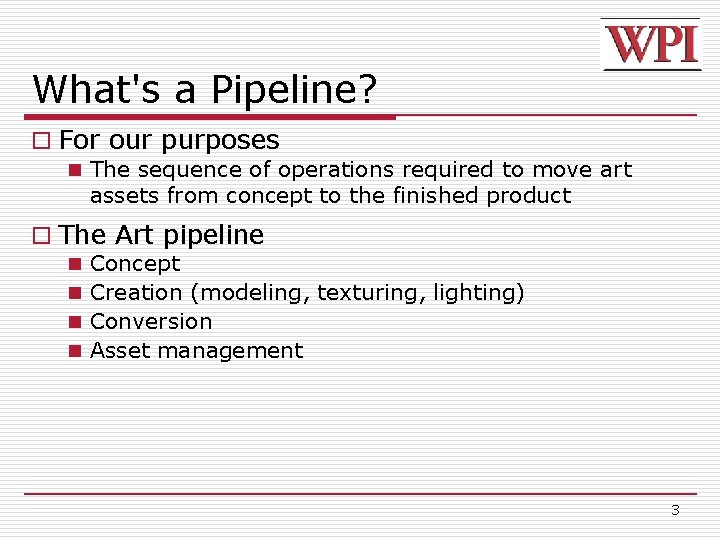 WPI

What's a Pipeline?

For our purposes

The sequence of operations required to move art assets from concept to the finished product

The Art pipeline

Concept

Creation (modeling, texturing, lighting)

Conversion

Asset management

3